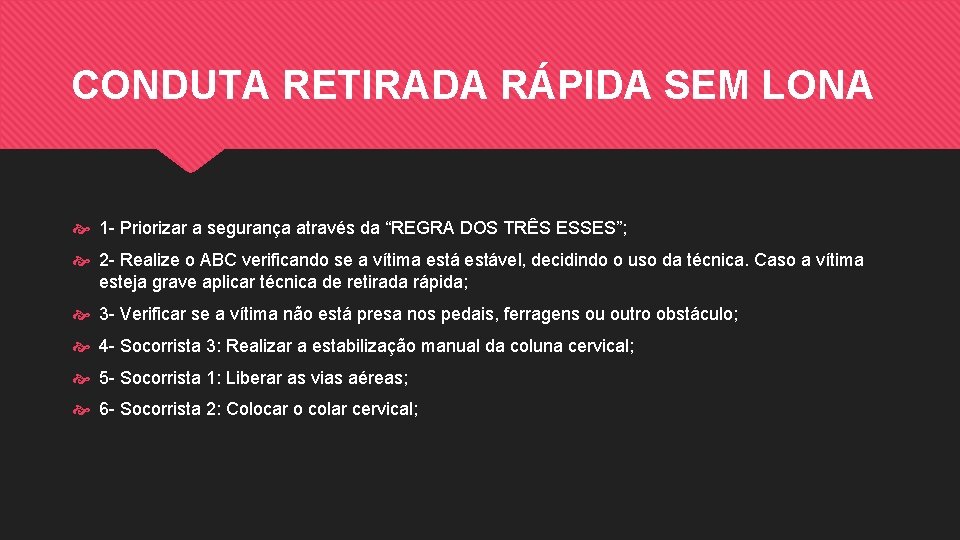 CONDUTA RETIRADA RÁPIDA SEM LONA

1- Priorizar a segurança através da “REGRA DOS TRÊS ESSES”;

2- Realize o ABC verificando se a vítima está estável, decidindo o uso da técnica. Caso a vítima esteja grave aplicar técnica de retirada rápida;

3- Verificar se a vítima não está presa nos pedais, ferragens ou outro obstáculo;

4- Socorrista 3: Realizar a estabilização manual da coluna cervical;

5- Socorrista 1: Liberar as vias aéreas;

6- Socorrista 2: Colocar o colar cervical;